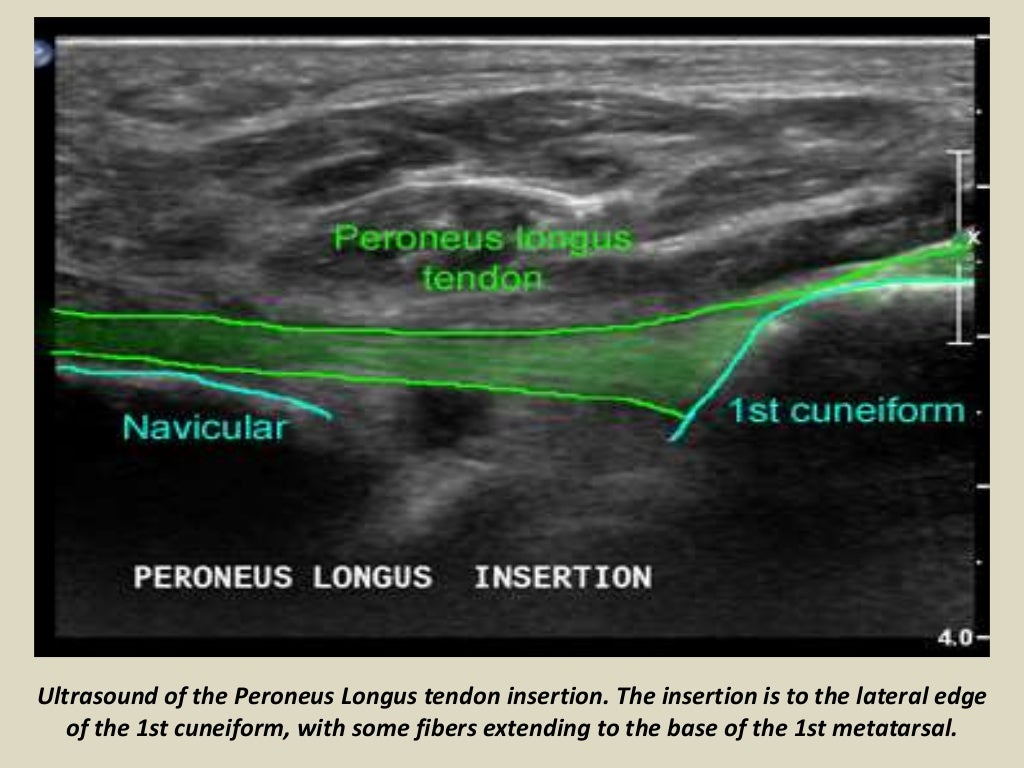 Peroneus longus tendon

Navicular

1st cuneiform

PERONEUS LONGUS INSERTION

4.0

Ultrasound of the Peroneus Longus tendon insertion. The insertion is to the lateral edge of the 1st cuneiform, with some fibers extending to the base of the 1st metatarsal.